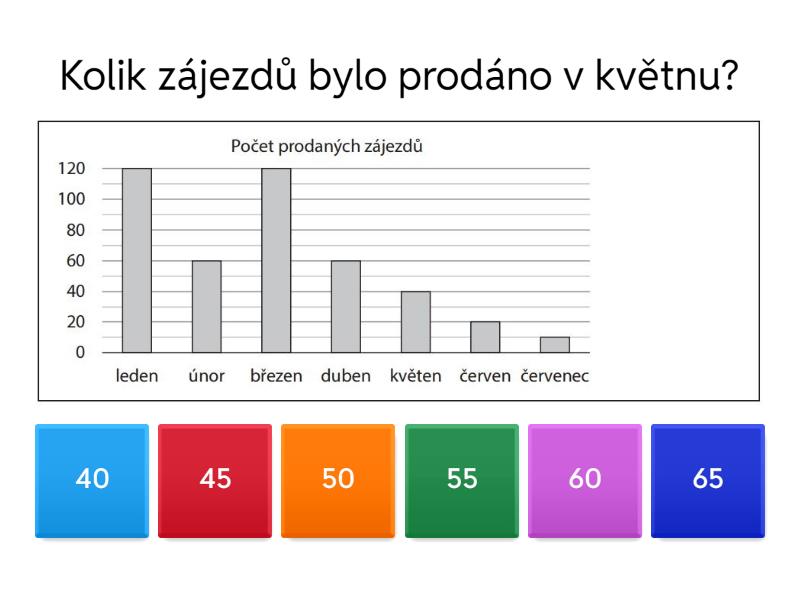 Kolik zájezdů bylo prodáno v květnu?

Počet prodaných zájezdů

120
100
80
60
40
20
0

leden únor březen duben květen červen červenec

40

45

50

55

60

65